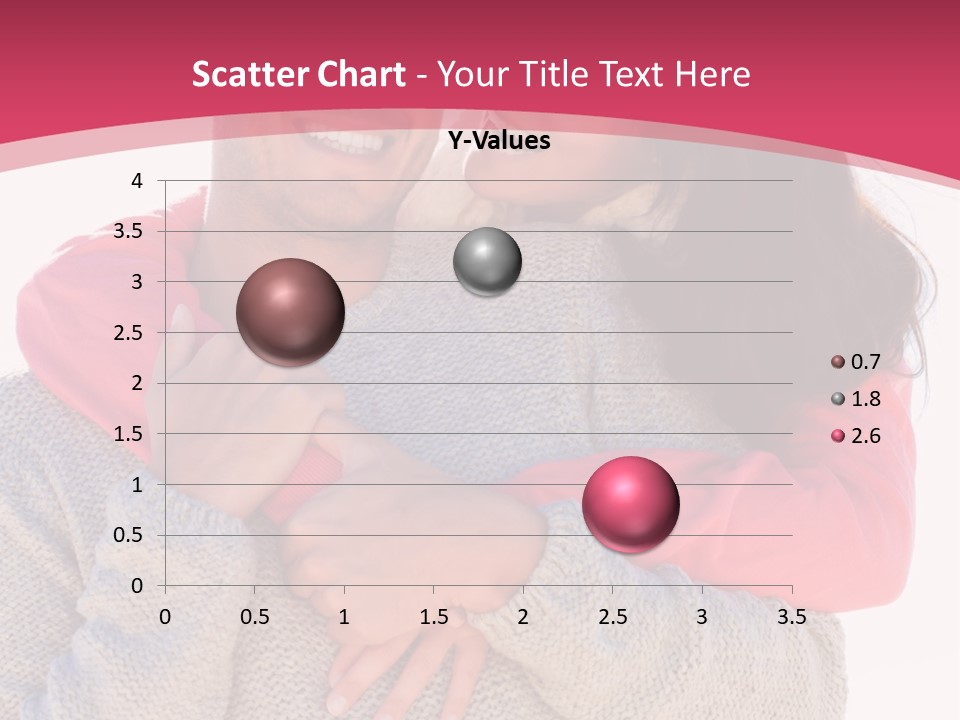 Scatter Chart - Your Title Text Here

Y-Values

4
3.5
3
2.5
2
1.5
1
0.5
0

0 0.5 1 1.5 2 2.5 3 3.5

0.7
1.8
2.6